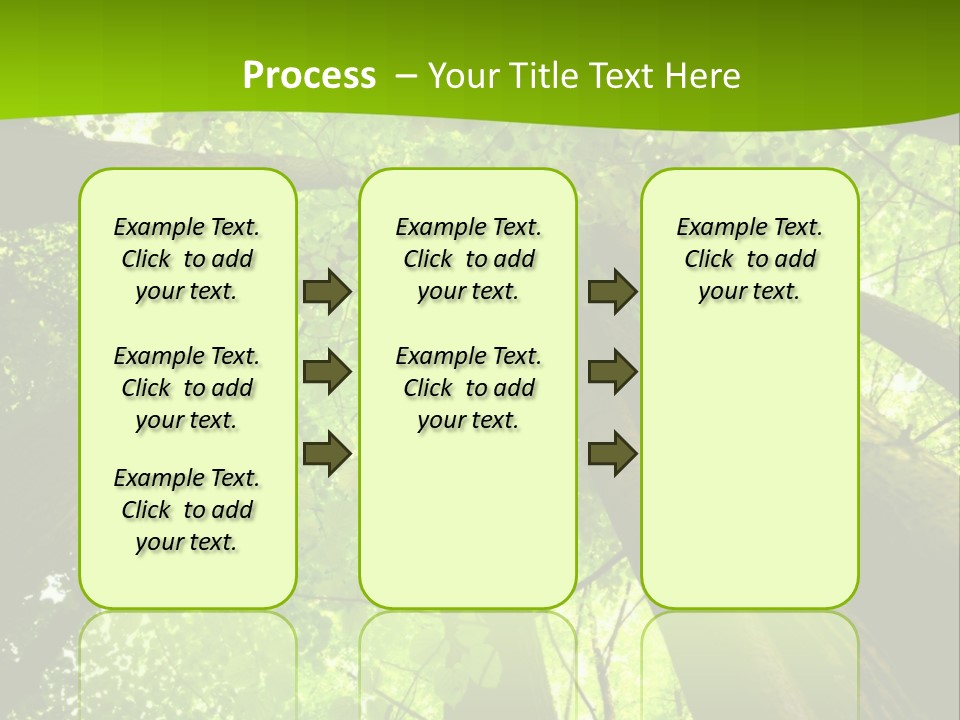 Process – Your Title Text Here

Example Text. Click to add your text.

Example Text. Click to add your text.

Example Text. Click to add your text.

Example Text. Click to add your text.

Example Text. Click to add your text.

Example Text. Click to add your text.